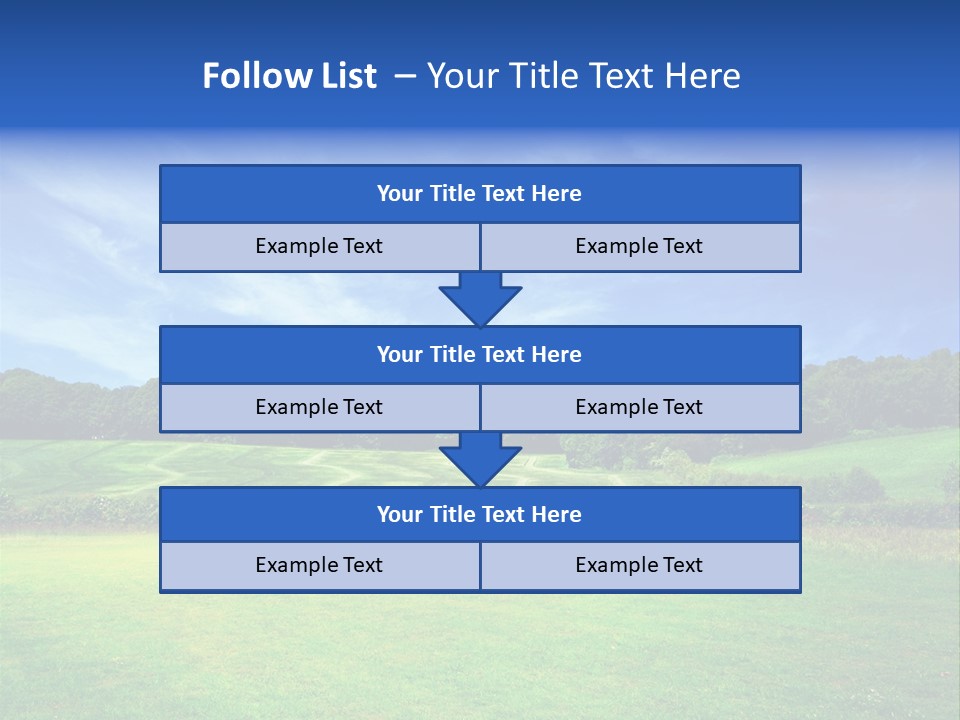 Follow List – Your Title Text Here

Your Title Text Here

Example Text

Example Text

Your Title Text Here

Example Text

Example Text

Your Title Text Here

Example Text

Example Text